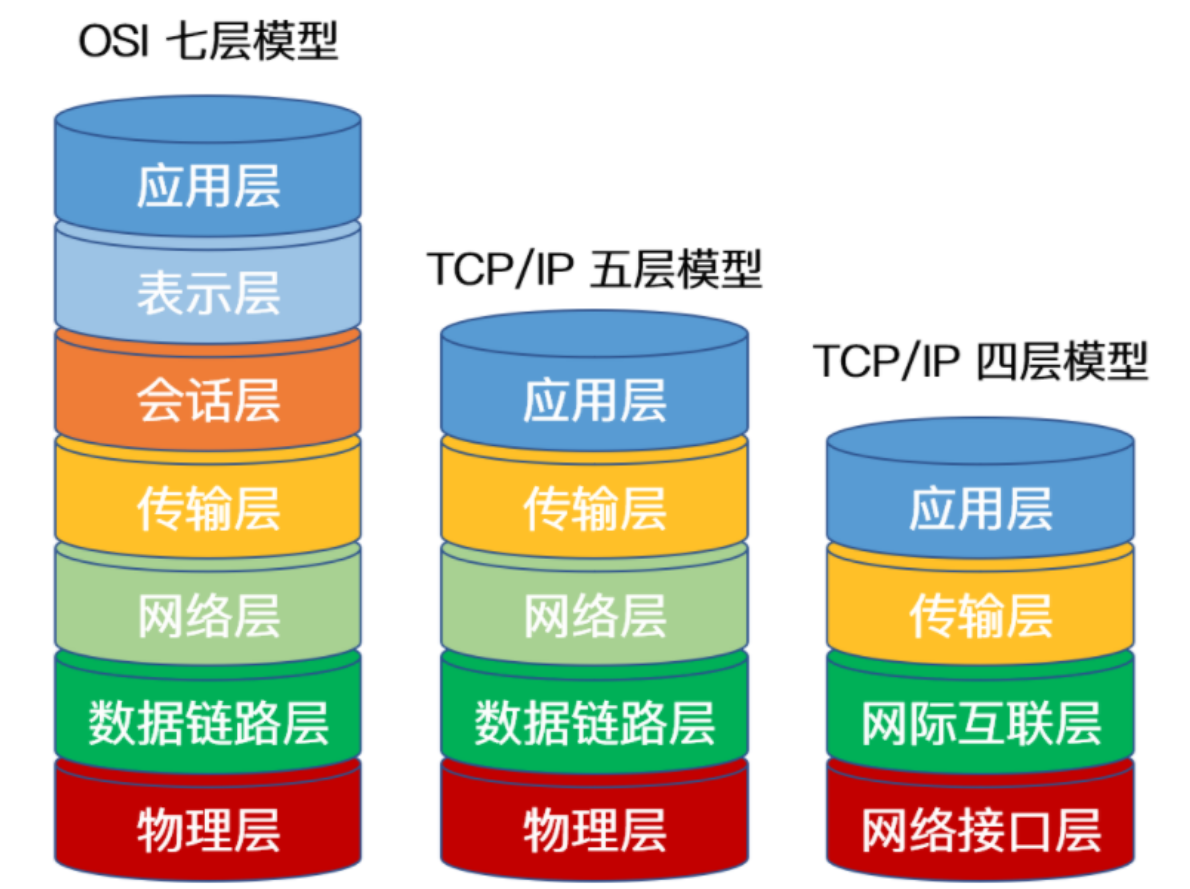 OSI 七层模型

应用层
表示层
会话层
传输层
网络层
数据链路层
物理层

TCP/IP 五层模型

应用层
传输层
网络层
数据链路层
物理层

TCP/IP 四层模型

应用层
传输层
网际互联层
网络接口层